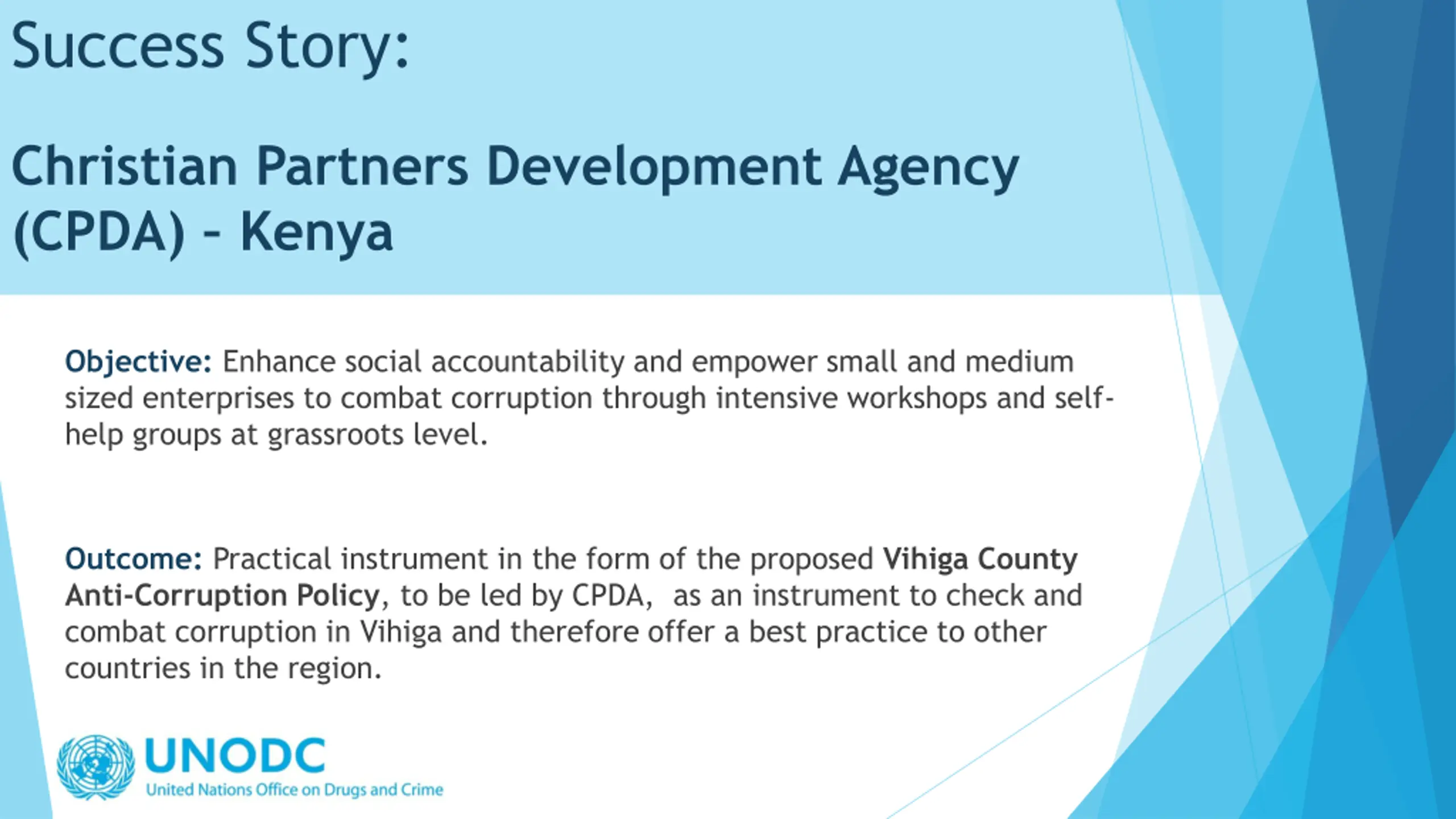 Success Story:

Christian Partners Development Agency (CPDA) - Kenya

Objective: Enhance social accountability and empower small and medium sized enterprises to combat corruption through intensive workshops and self-help groups at grassroots level.

Outcome: Practical instrument in the form of the proposed Vihiga County Anti-Corruption Policy, to be led by CPDA, as an instrument to check and combat corruption in Vihiga and therefore offer a best practice to other countries in the region.

UNODC
United Nations Office on Drugs and Crime